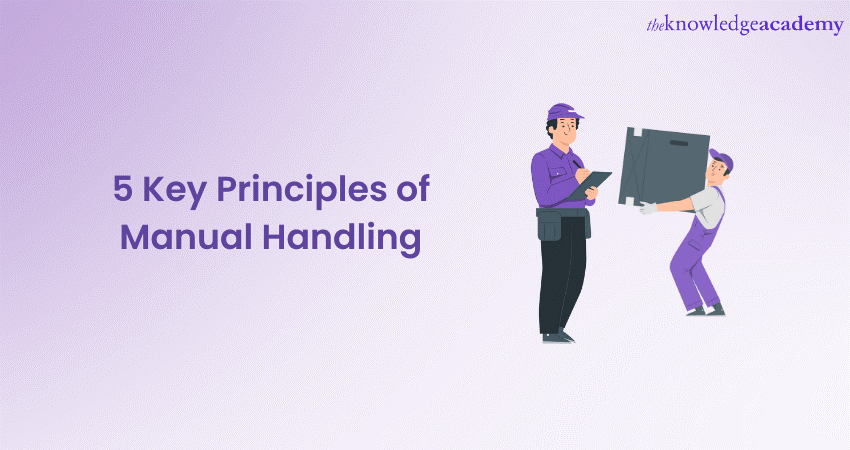 theknowledgeacademy

5 Key Principles of Manual Handling